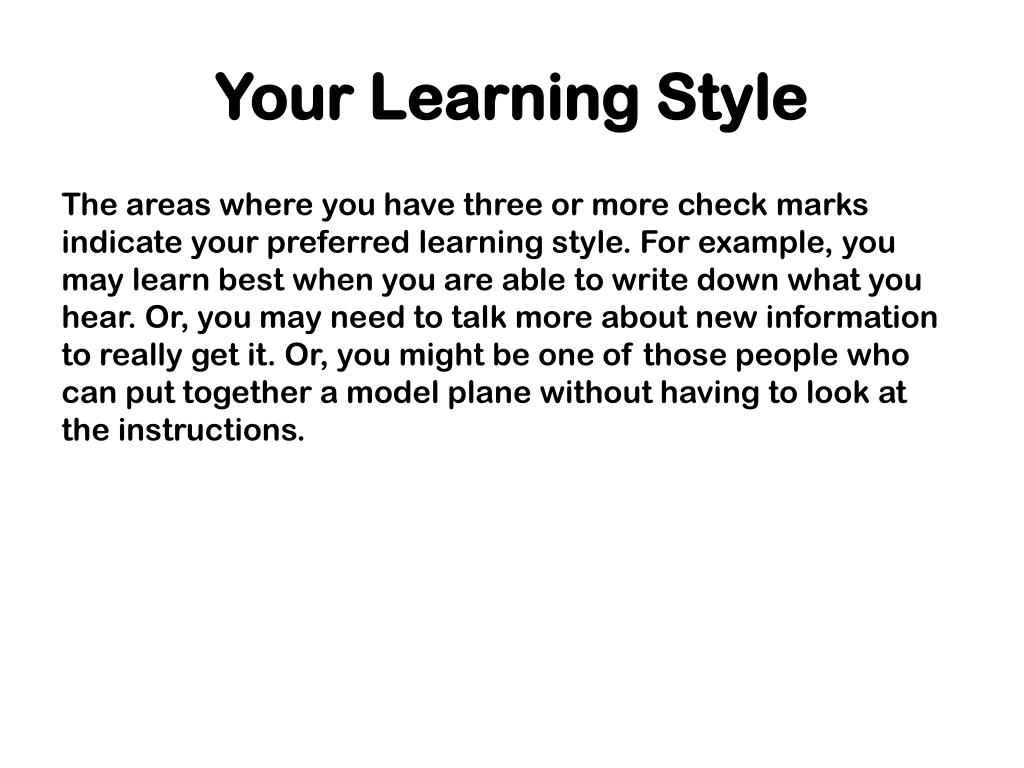 Your Learning Style

The areas where you have three or more check marks indicate your preferred learning style. For example, you may learn best when you are able to write down what you hear. Or, you may need to talk more about new information to really get it. Or, you might be one of those people who can put together a model plane without having to look at the instructions.